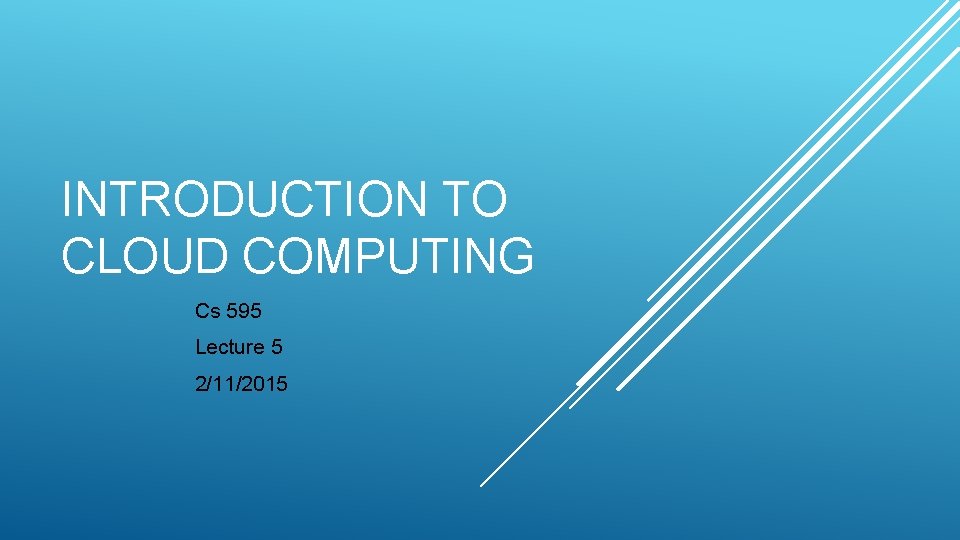 INTRODUCTION TO CLOUD COMPUTING

Cs 595

Lecture 5

2/11/2015